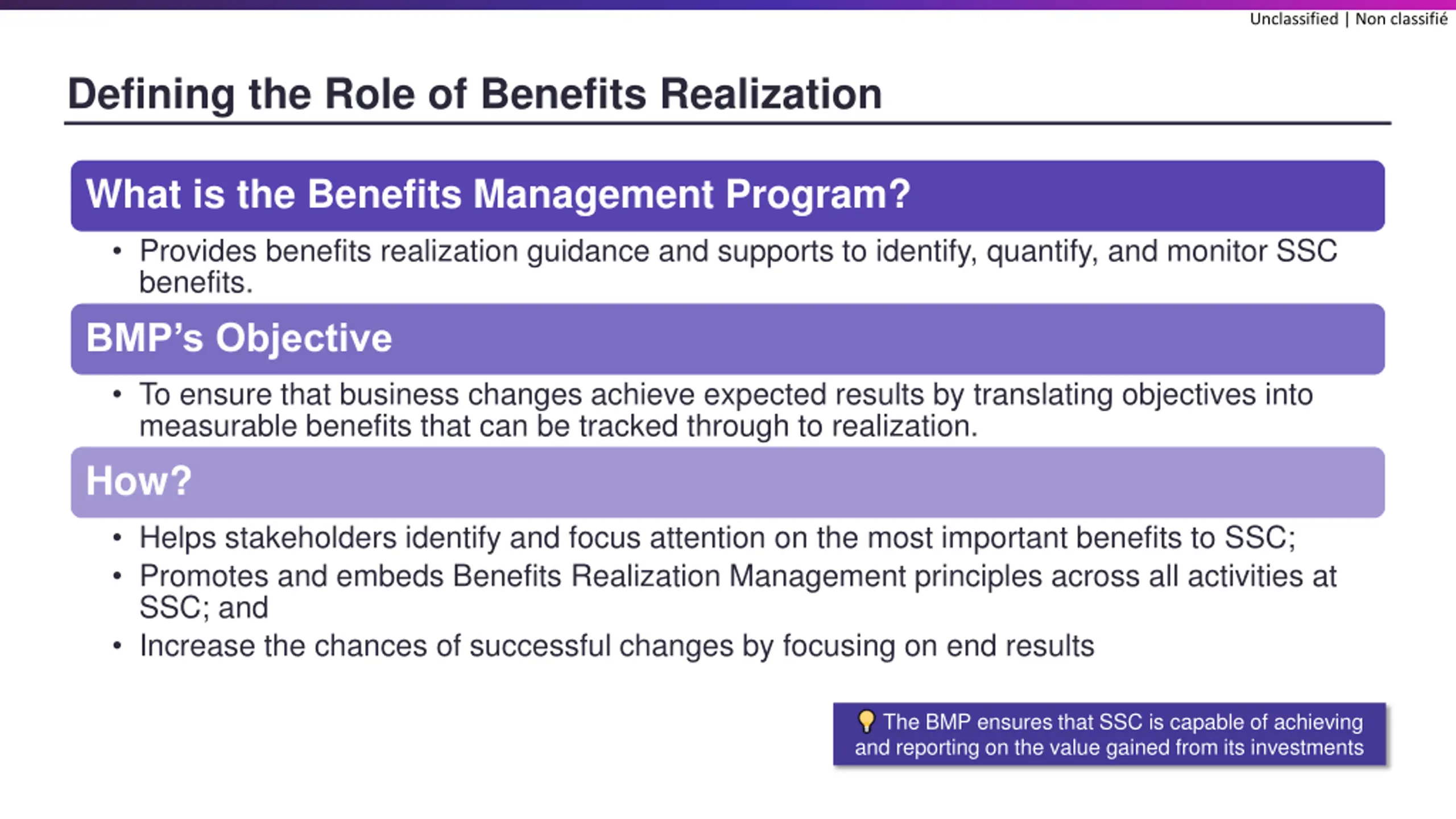 Unclassified | Non classifié

Defining the Role of Benefits Realization

What is the Benefits Management Program?

• Provides benefits realization guidance and supports to identify, quantify, and monitor SSC benefits.

BMP's Objective

• To ensure that business changes achieve expected results by translating objectives into measurable benefits that can be tracked through to realization.

How?

• Helps stakeholders identify and focus attention on the most important benefits to SSC;
• Promotes and embeds Benefits Realization Management principles across all activities at SSC; and
• Increase the chances of successful changes by focusing on end results

The BMP ensures that SSC is capable of achieving and reporting on the value gained from its investments